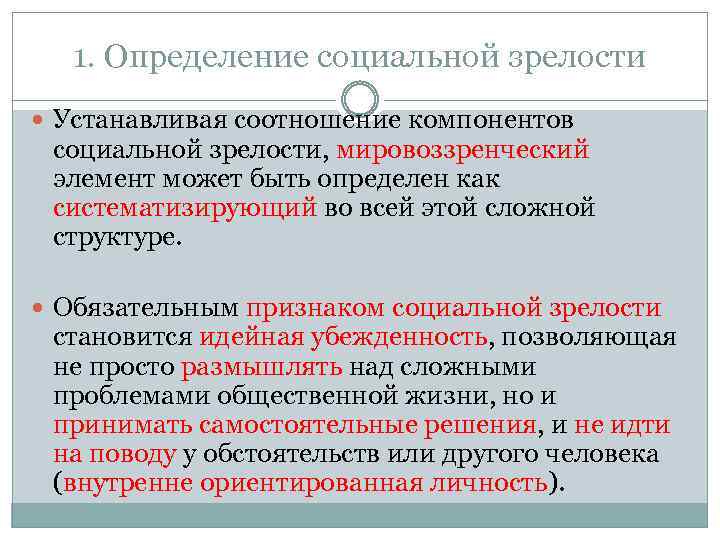 1. Определение социальной зрелости

Устанавливая соотношение компонентов социальной зрелости, мировоззренческий элемент может быть определен как систематизирующий во всей этой сложной структуре.

Обязательным признаком социальной зрелости становится идейная убежденность, позволяющая не просто размышлять над сложными проблемами общественной жизни, но и принимать самостоятельные решения, и не идти на поводу у обстоятельств или другого человека (внутренне ориентированная личность).